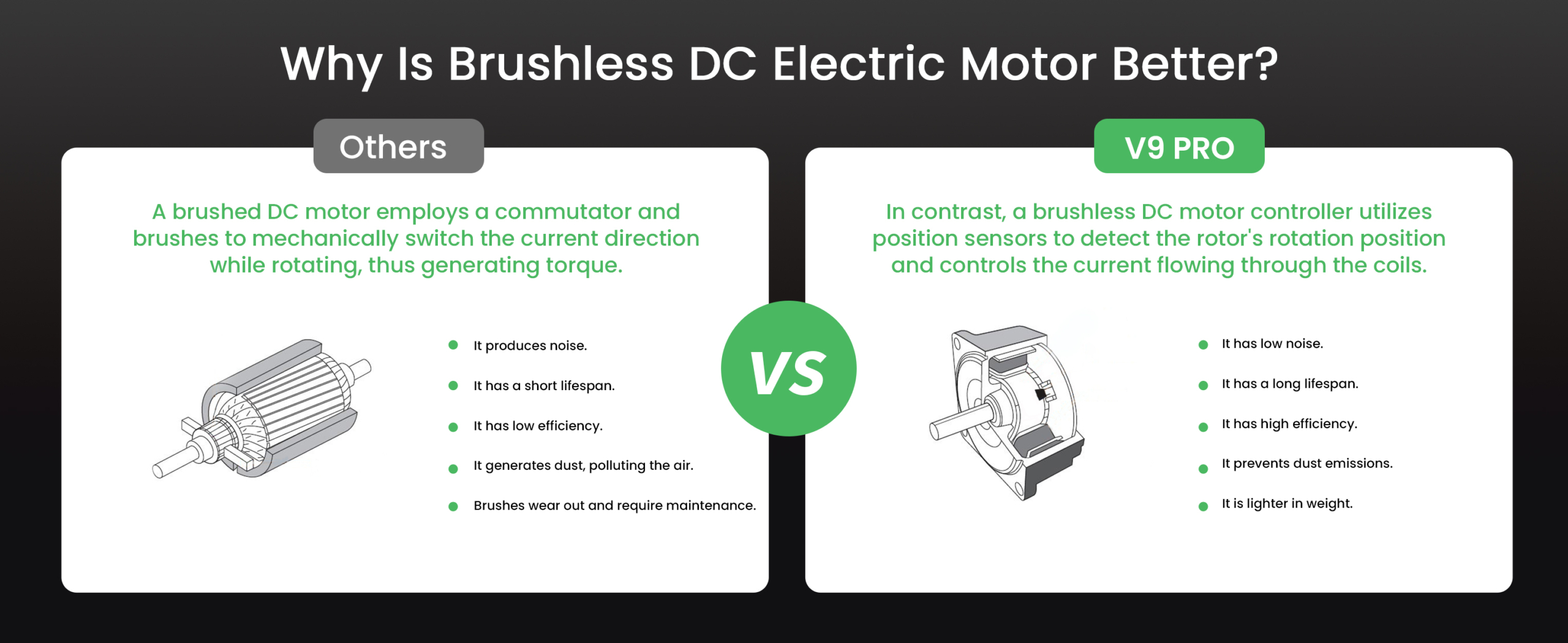 Why Is Brushless DC Electric Motor Better?

Others

A brushed DC motor employs a commutator and brushes to mechanically switch the current direction while rotating, thus generating torque.

- It produces noise.
- It has a short lifespan.
- It has low efficiency.
- It generates dust, polluting the air.
- Brushes wear out and require maintenance.

VS

V9 PRO

In contrast, a brushless DC motor controller utilizes position sensors to detect the rotor's rotation position and controls the current flowing through the coils.

- It has low noise.
- It has a long lifespan.
- It has high efficiency.
- It prevents dust emissions.
- It is lighter in weight.